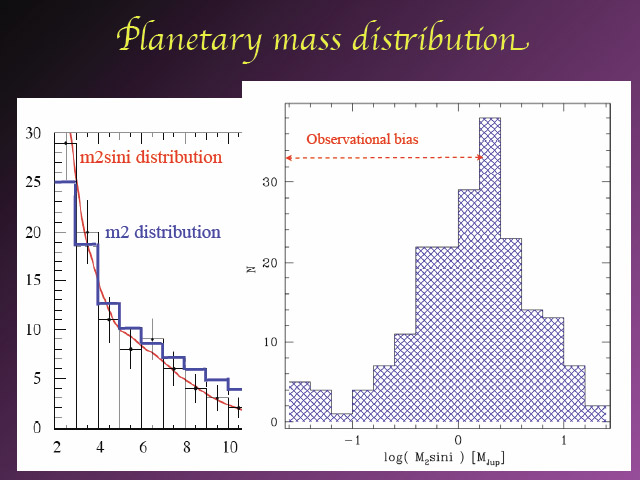 Planetary mass distribution

30
25
20
15
10
5
0
m2sini distribution
m2 distribution
2
4
6
8
10

Observational bias
30
20
10
0
N
−1
0
1
log( $M_2$sini ) [$M_{Jup}$]